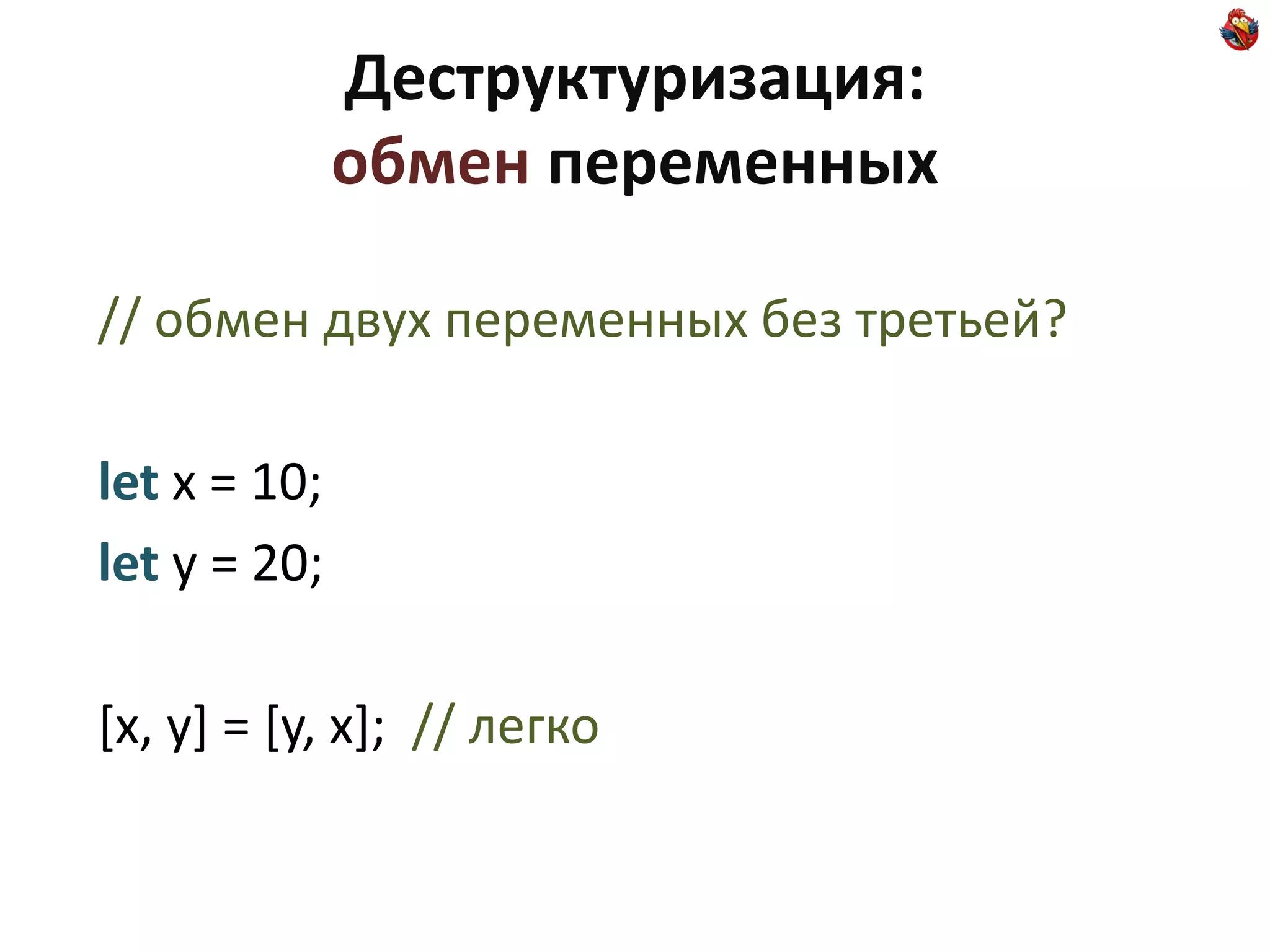 Деструктуризация:
обмен переменных

// обмен двух переменных без третьей?

let x = 10;
let y = 20;

[x, y] = [y, x]; // легко